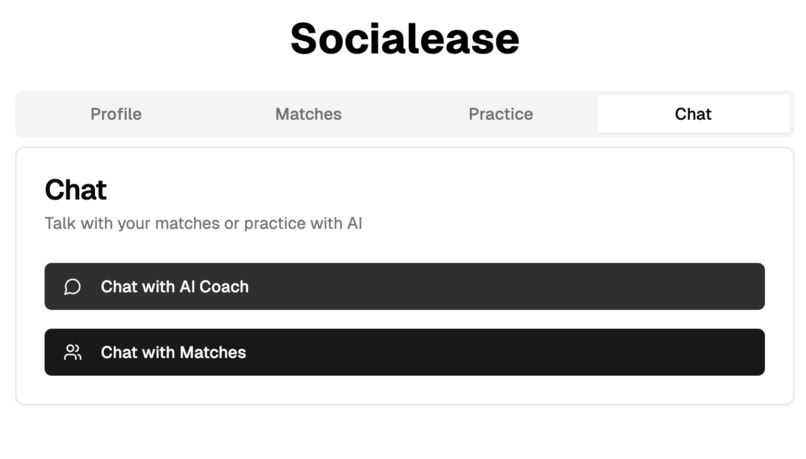 Socialease

Profile Matches Practice Chat

Chat

Talk with your matches or practice with AI

Chat with AI Coach

Chat with Matches